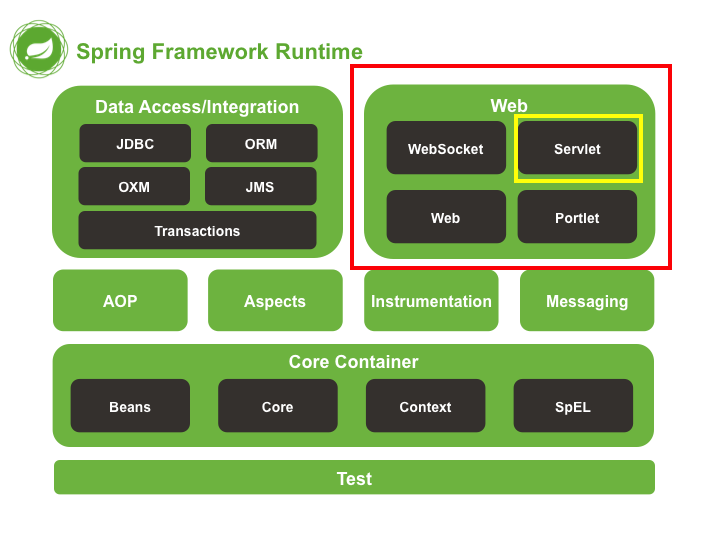 Spring Framework Runtime

Data Access/Integration

JDBC

ORM

OXM

JMS

Transactions

Web

WebSocket

Servlet

Web

Portlet

AOP

Aspects

Instrumentation

Messaging

Core Container

Beans

Core

Context

SpEL

Test